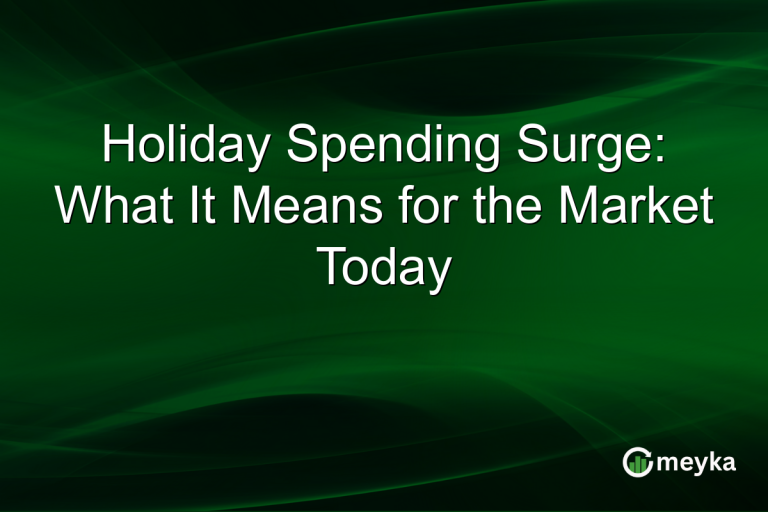 Holiday Spending Surge: What It Means for the Market Today

meyka